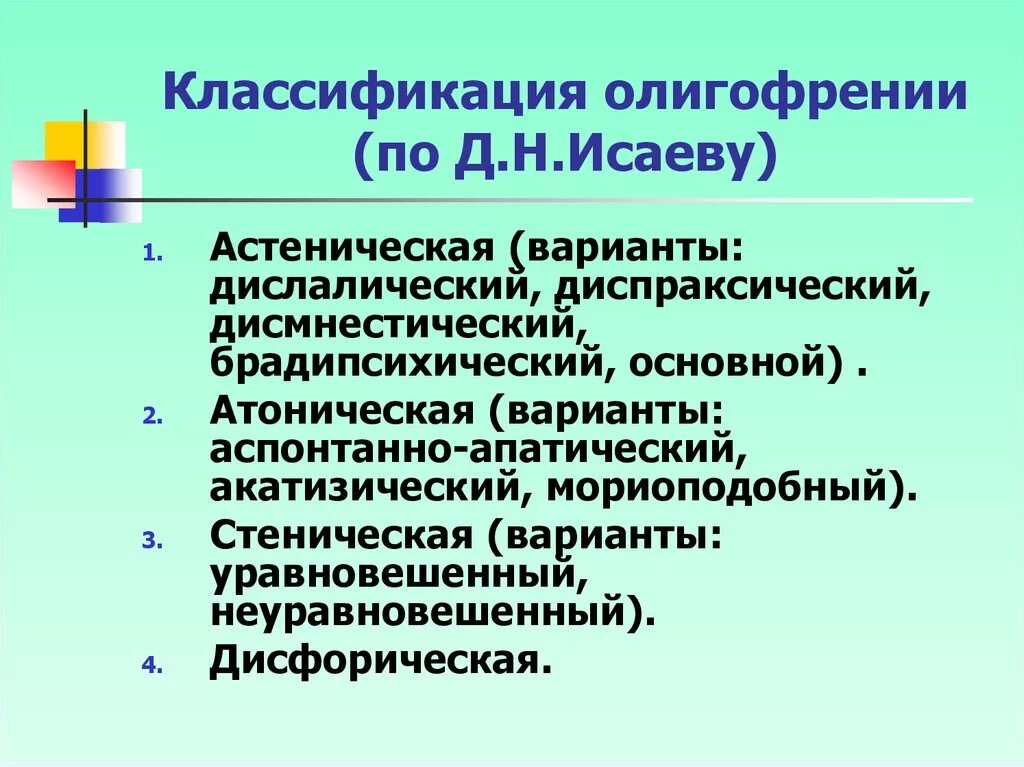 Классификация олигофрении (по Д.Н.Исаеву)

1. Астеническая (варианты: дислалический, диспраксический, дисмнестический, брадипсихический, основной) .
2. Атоническая (варианты: аспонтанно-апатический, акатизический, мориоподобный).
3. Стеническая (варианты: уравновешенный, неуравновешенный).
4. Дисфорическая.